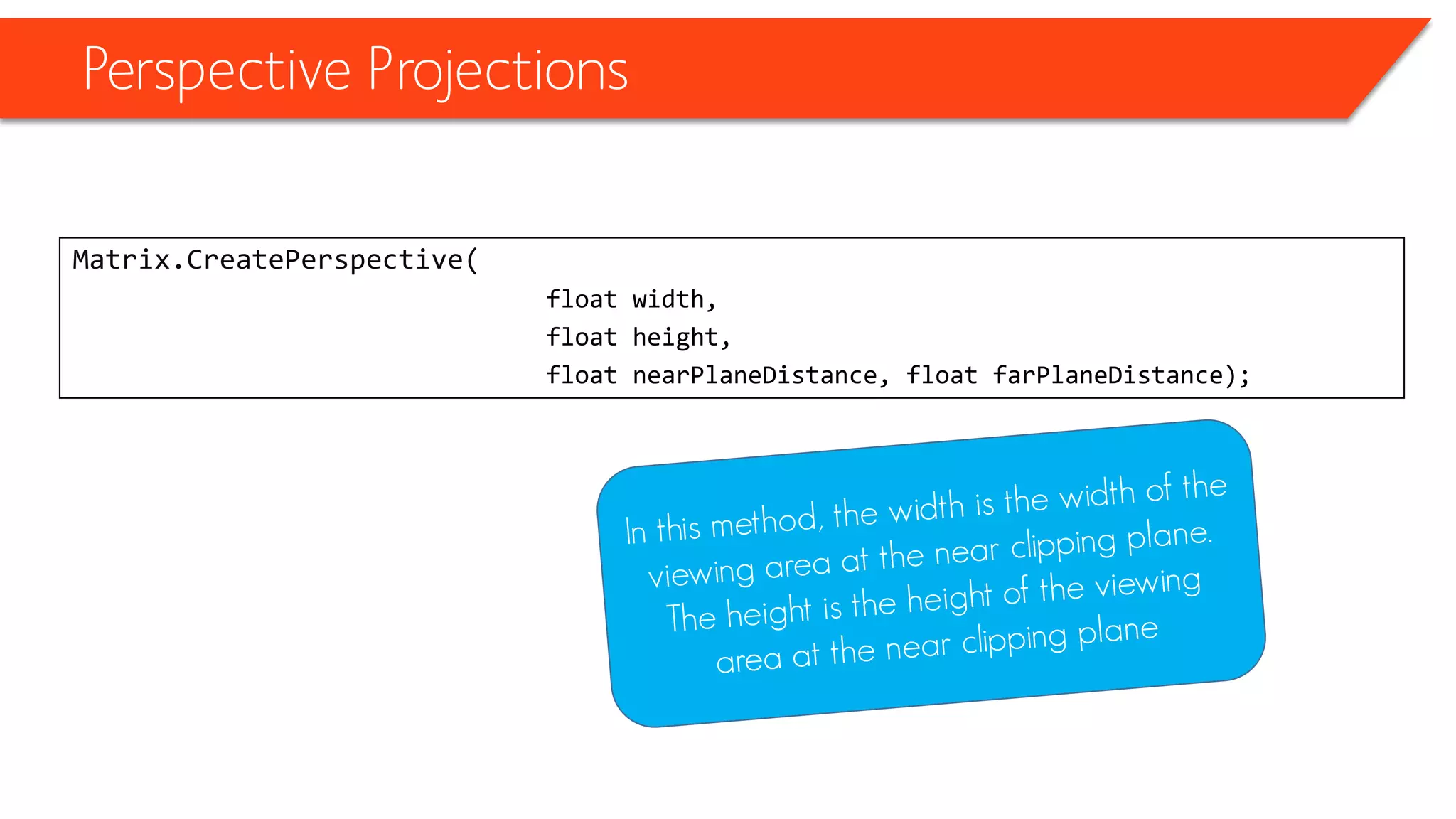 Perspective Projections

Matrix.CreatePerspective(
float width,
float height,
float nearPlaneDistance, float farPlaneDistance);

In this method, the width is the width of the viewing area at the near clipping plane. The height is the height of the viewing area at the near clipping plane